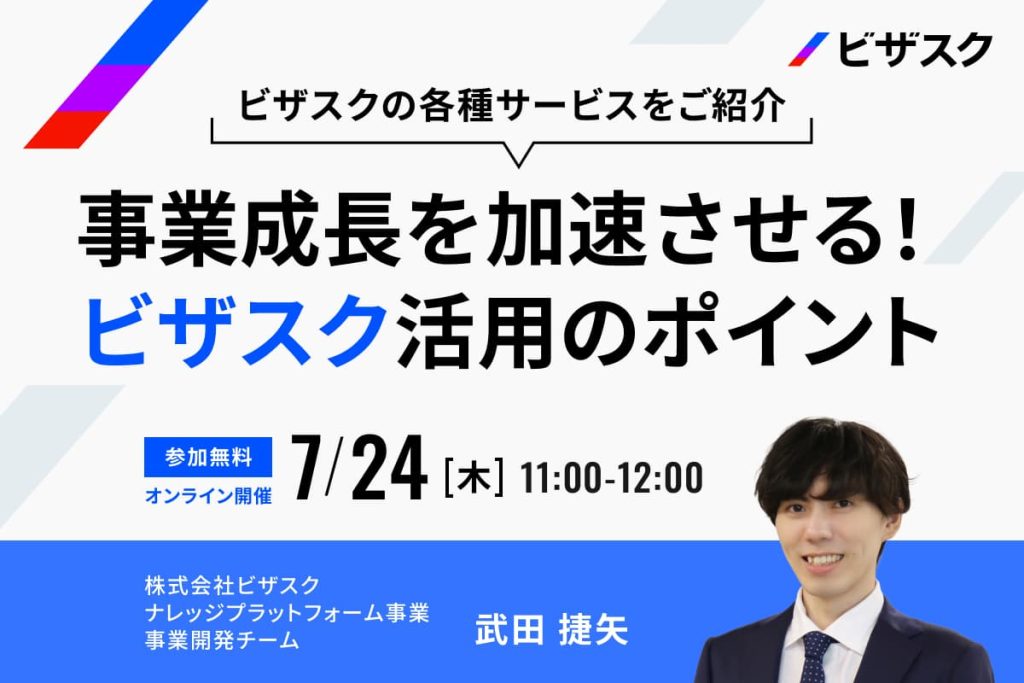 ビザスク

ビザスクの各種サービスをご紹介

事業成長を加速させる！
ビザスク活用のポイント

参加無料
オンライン開催
7/24 [木] 11:00-12:00

株式会社ビザスク
ナレッジプラットフォーム事業
事業開発チーム
武田 捷矢